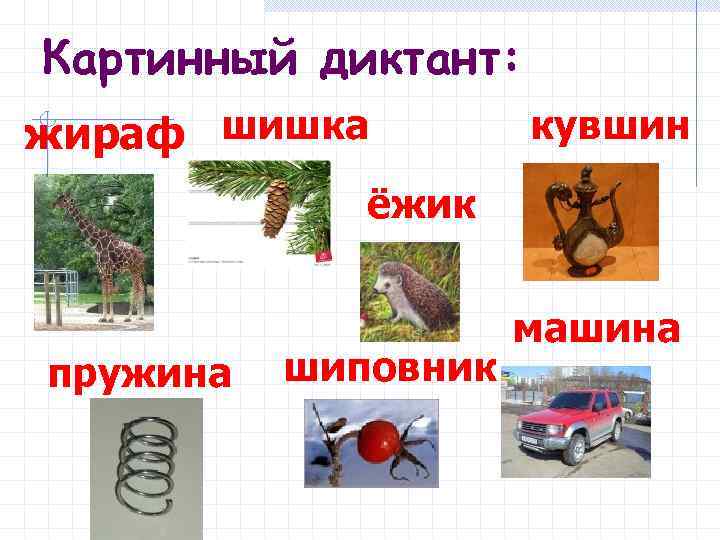 Картинный диктант:

жираф

шишка

кувшин

ёжик

машина

пружина

шиповник